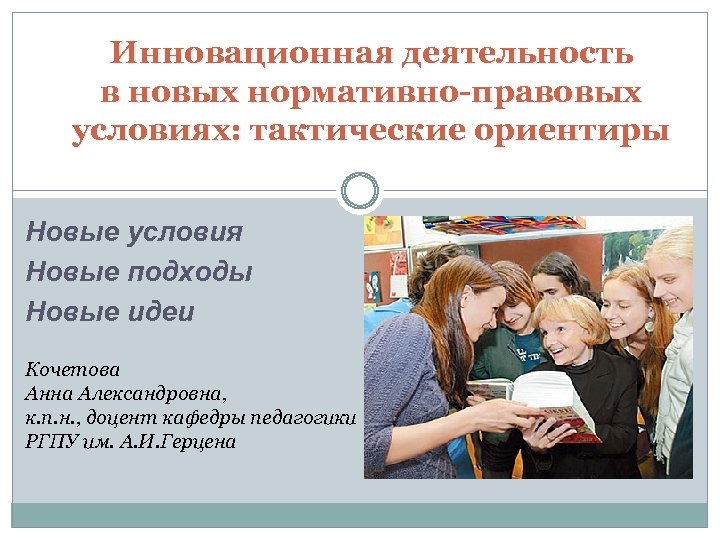 Инновационная деятельность в новых нормативно-правовых условиях: тактические ориентиры

Новые условия
Новые подходы
Новые идеи

Кочетова
Анна Александровна,
к.п.н., доцент кафедры педагогики
РГПУ им. А.И.Герцена